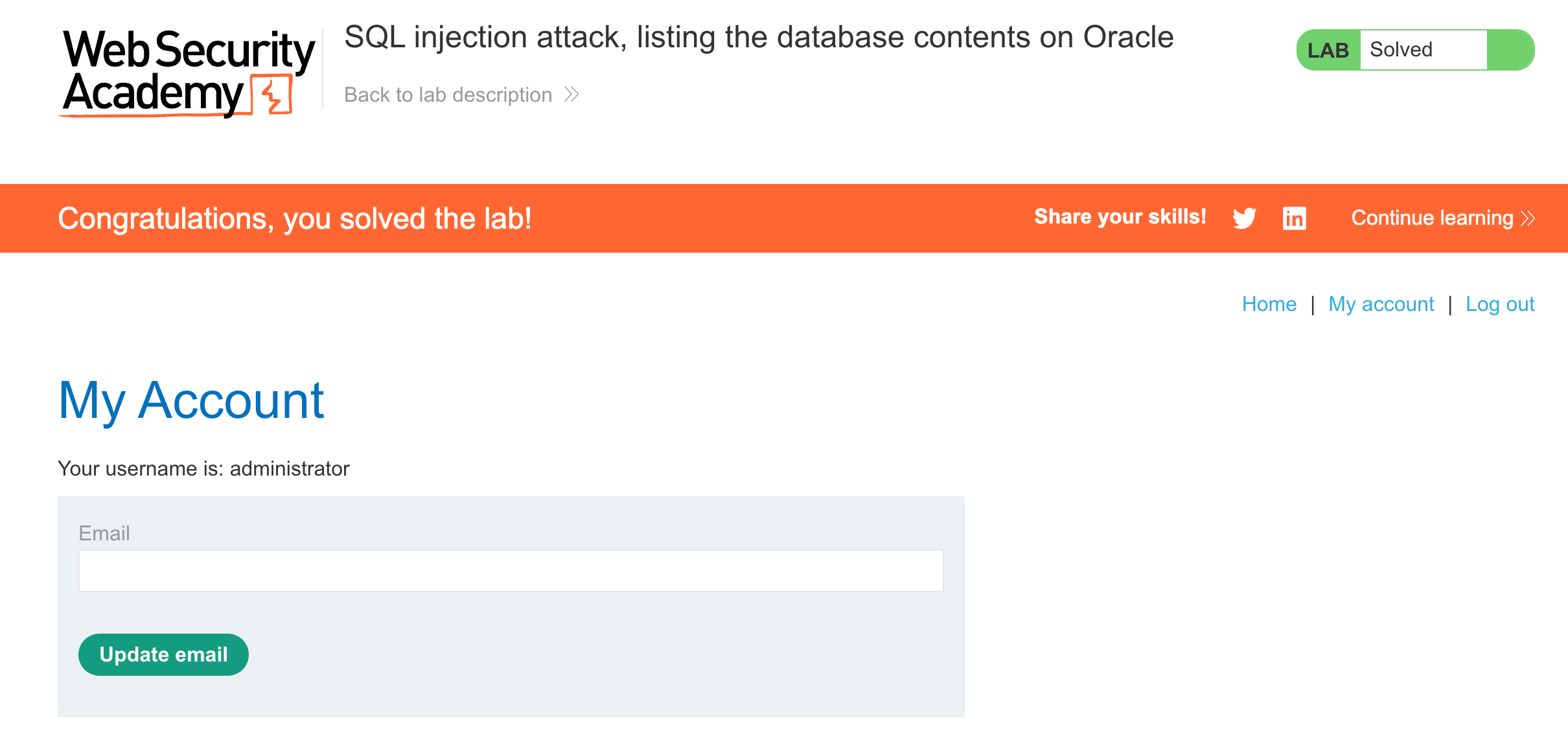 Web Security Academy

SQL injection attack, listing the database contents on Oracle

Back to lab description »

LAB Solved

Congratulations, you solved the lab!

Share your skills!

Continue learning »

Home | My account | Log out

My Account

Your username is: administrator

Email

Update email